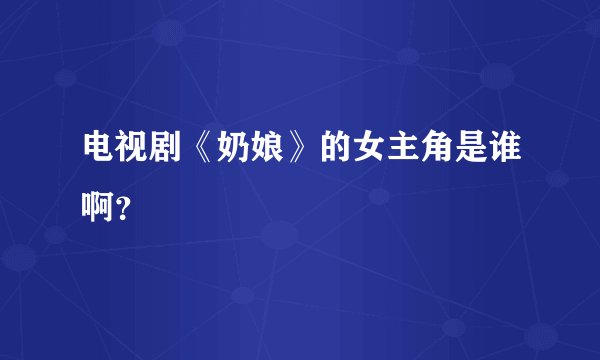 电视剧《奶娘》的女主角是谁啊?